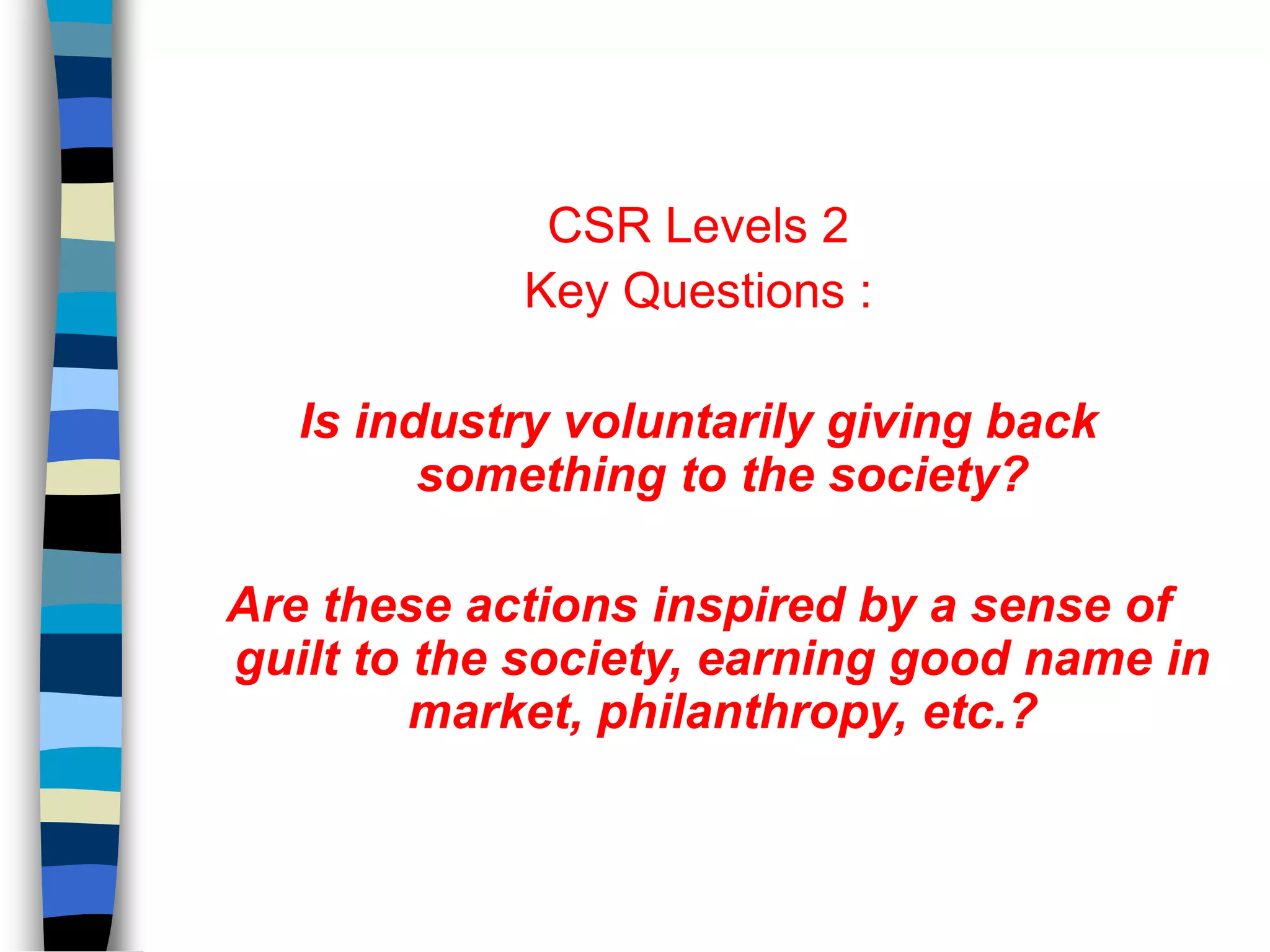 CSR Levels 2
Key Questions :

Is industry voluntarily giving back something to the society?

Are these actions inspired by a sense of guilt to the society, earning good name in market, philanthropy, etc.?